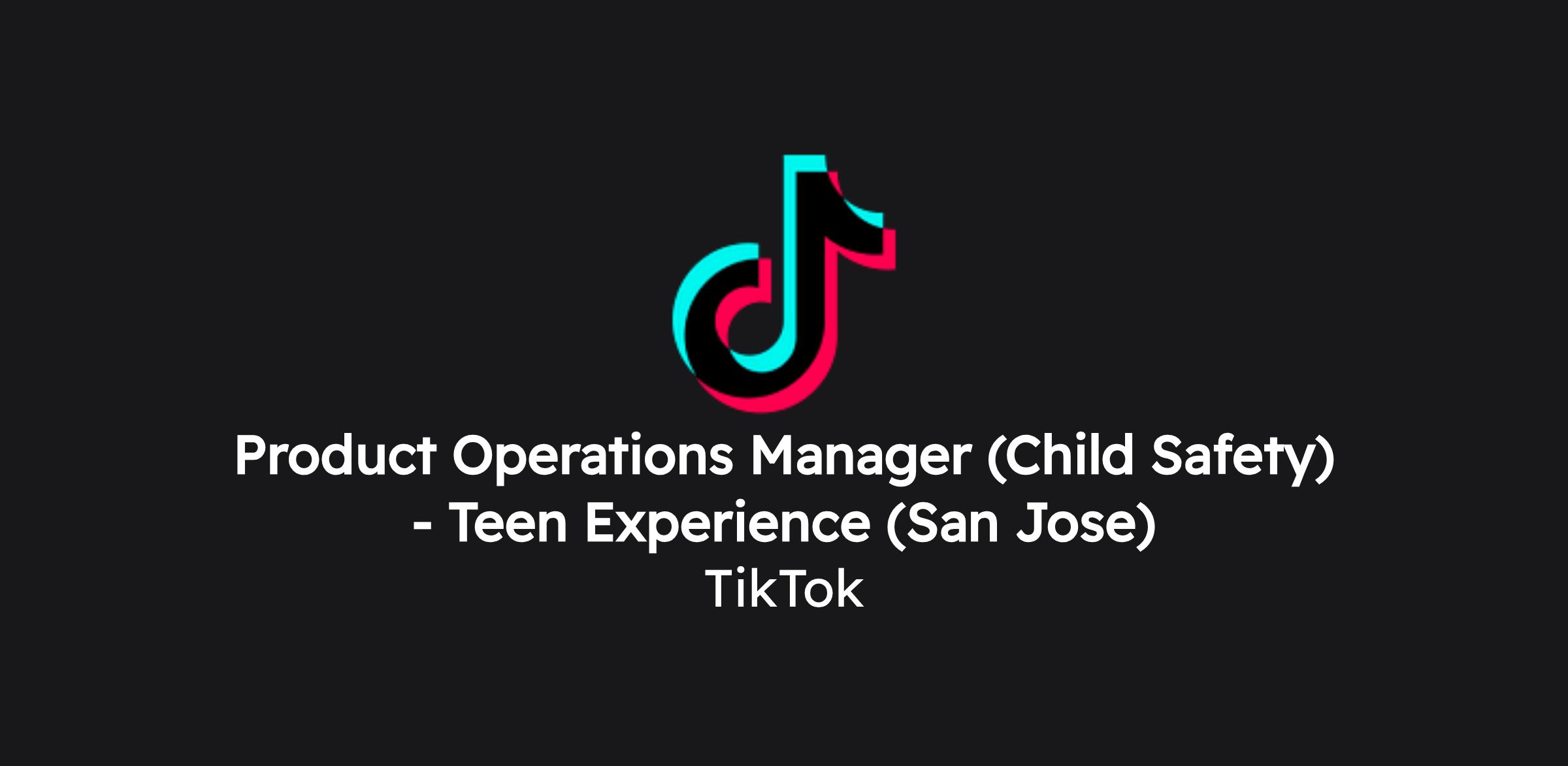 Product Operations Manager (Child Safety) - Teen Experience (San Jose)

TikTok